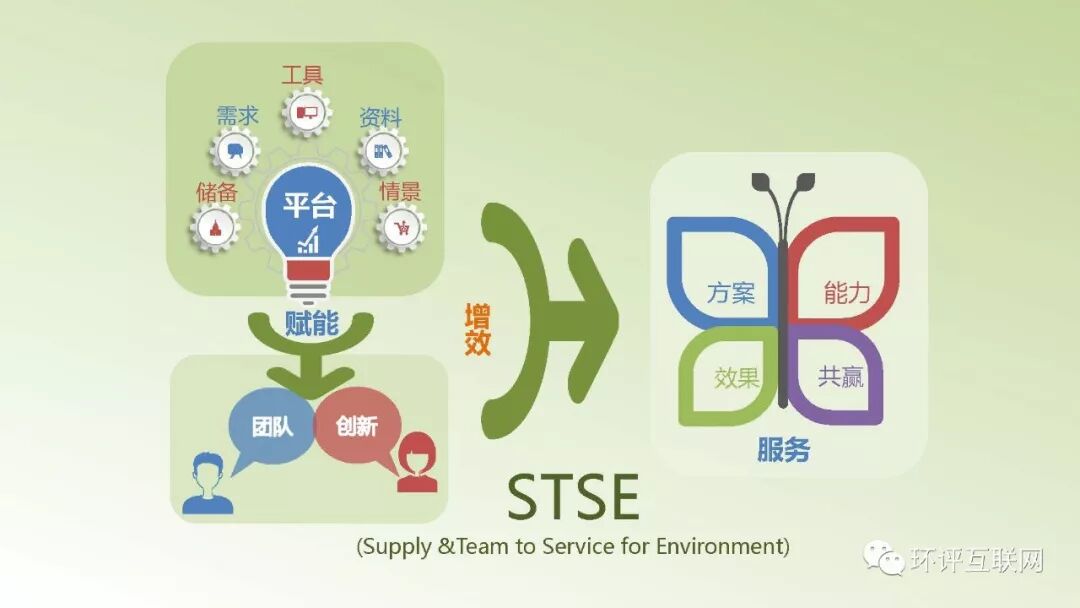 工具
需求
资料
储备
平台
情景
赋能
团队
创新
增效
方案
能力
效果
共赢
服务
STSE
(Supply &Team to Service for Environment)
环评互联网